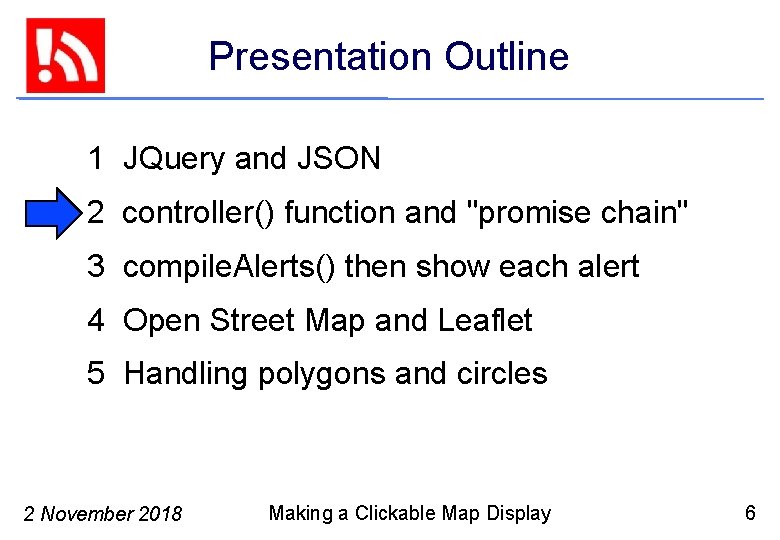 Presentation Outline

1 JQuery and JSON

2 controller() function and "promise chain"

3 compileAlerts() then show each alert

4 Open Street Map and Leaflet

5 Handling polygons and circles

2 November 2018

Making a Clickable Map Display

6